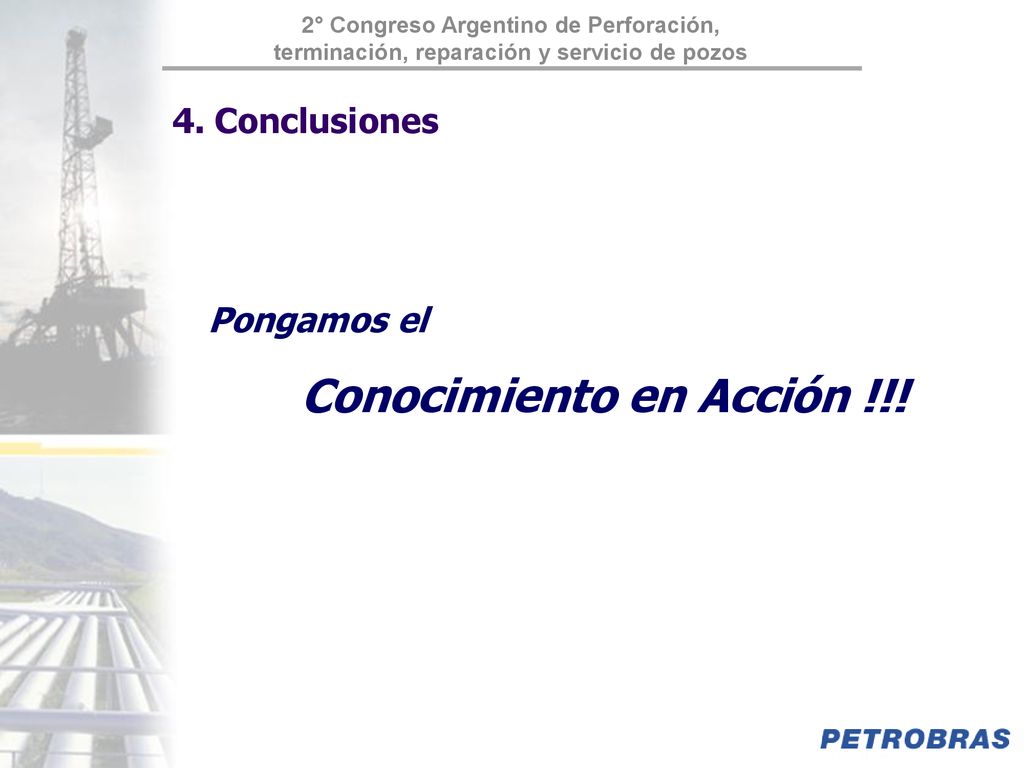 2° Congreso Argentino de Perforación, terminación, reparación y servicio de pozos

4. Conclusiones

Pongamos el

Conocimiento en Acción !!!

PETROBRAS